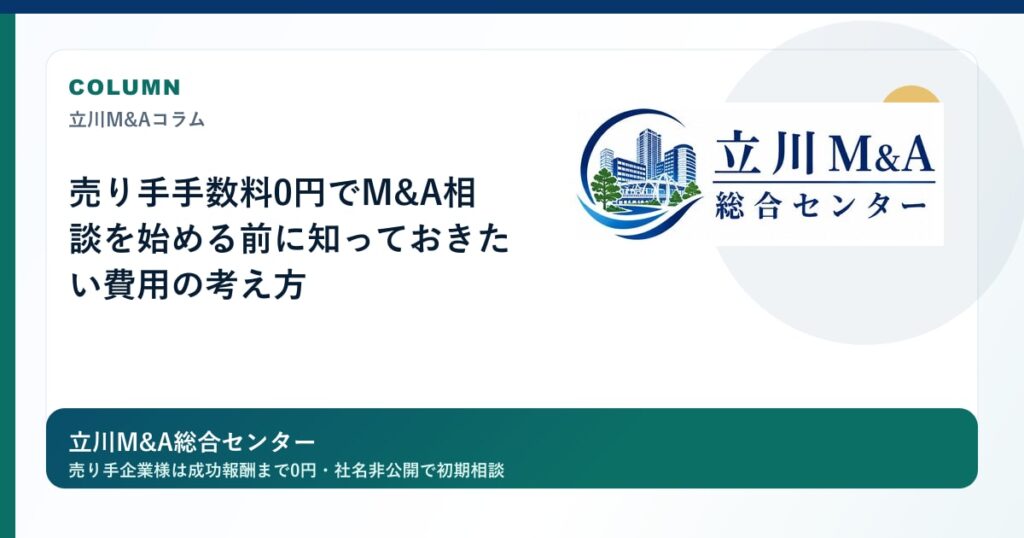 COLUMN
立川M&Aコラム

売り手手数料0円でM&A相談を始める前に知っておきたい費用の考え方

立川M&A
総合センター

立川M&A総合センター
売り手企業様は成功報酬まで0円・社名非公開で初期相談